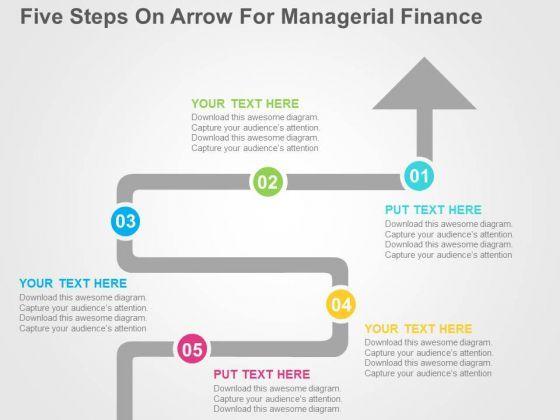 Five Steps On Arrow For Managerial Finance

YOUR TEXT HERE
Download this awesome diagram. Capture your audience's attention. Download this awesome diagram. Capture your audience's attention

02

01

03

PUT TEXT HERE
Download this awesome diagram. Capture your audience's attention. Download this awesome diagram. Capture your audience's attention

YOUR TEXT HERE
Download this awesome diagram. Capture your audience's attention. Download this awesome diagram. Capture your audience's attention

04

YOUR TEXT HERE
Download this awesome diagram. Capture your audience's attention. Download this awesome diagram. Capture your audience's attention

05

PUT TEXT HERE
Download this awesome diagram. Capture your audience's attention. Download this awesome diagram.